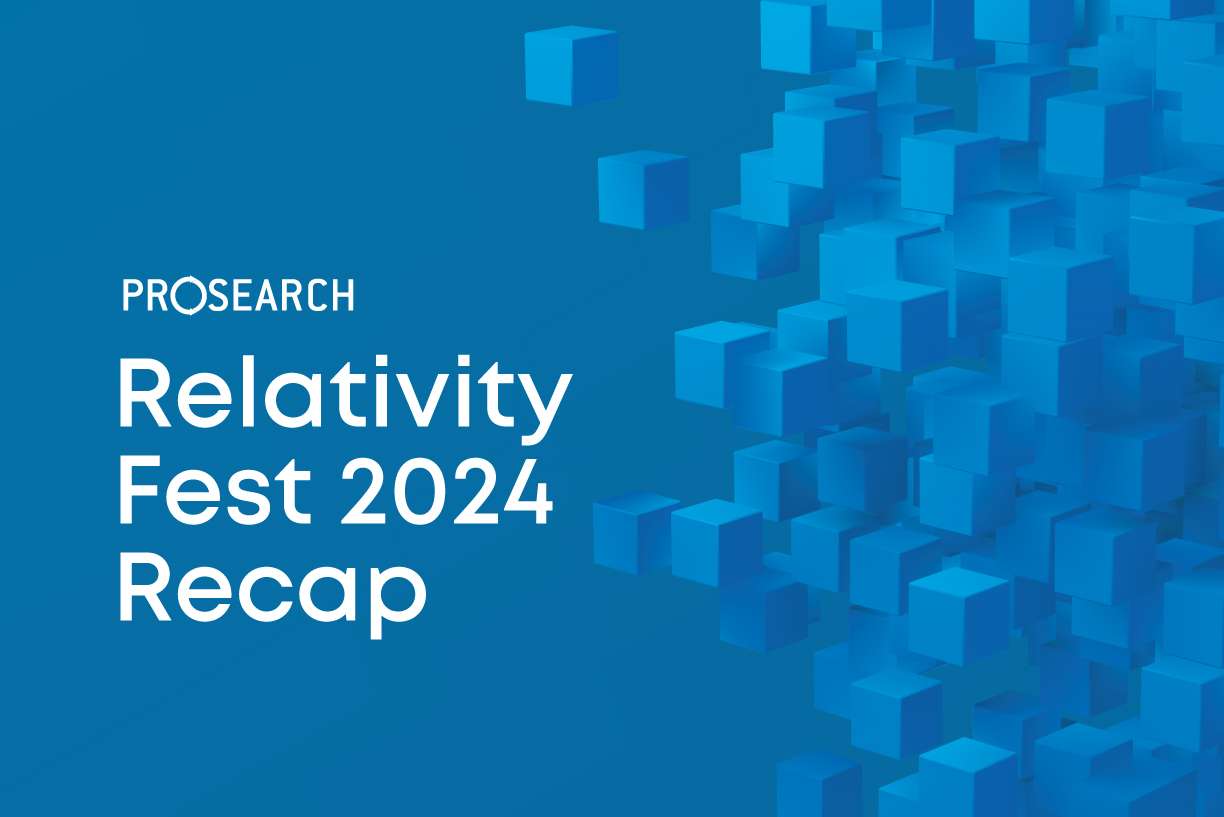 PROSEARCH

Relativity Fest 2024 Recap